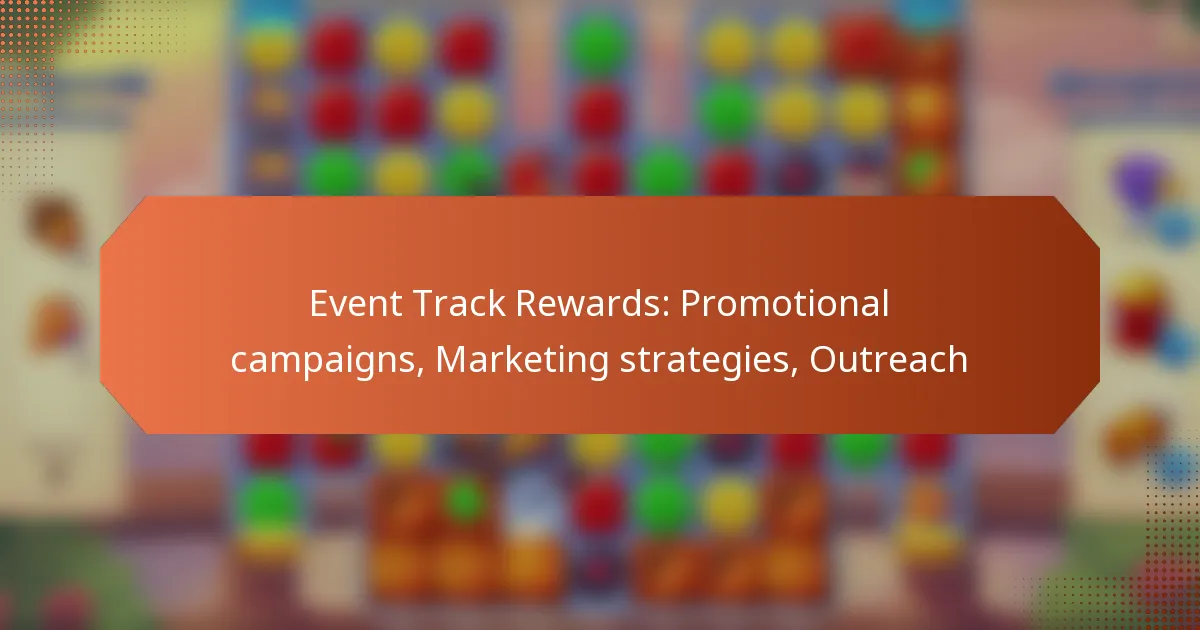 Event Track Rewards: Promotional campaigns, Marketing strategies, Outreach